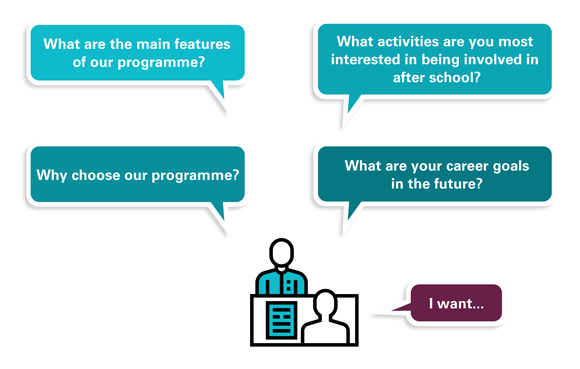 What are the main features of our programme?

What activities are you most interested in being involved in after school?

Why choose our programme?

What are your career goals in the future?

I want...